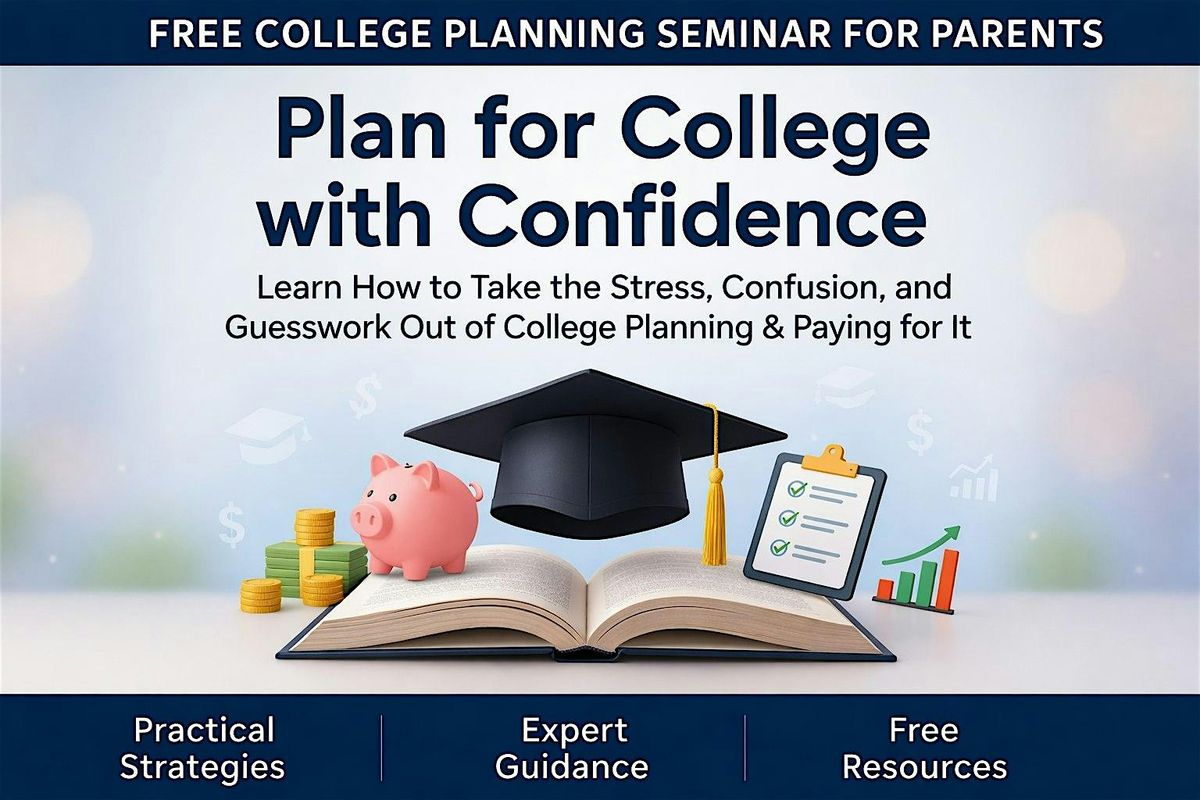 FREE COLLEGE PLANNING SEMINAR FOR PARENTS

Plan for College with Confidence

Learn How to Take the Stress, Confusion, and Guesswork Out of College Planning & Paying for It

Practical Strategies

Expert Guidance

Free Resources